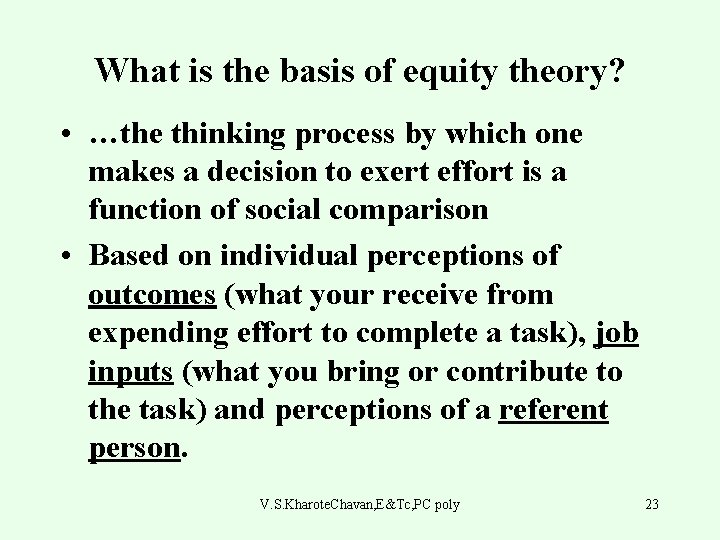 What is the basis of equity theory?

• …the thinking process by which one makes a decision to exert effort is a function of social comparison

• Based on individual perceptions of outcomes (what your receive from expending effort to complete a task), job inputs (what you bring or contribute to the task) and perceptions of a referent person.

V.S.KharoteChavan,E&Tc,PC poly

23